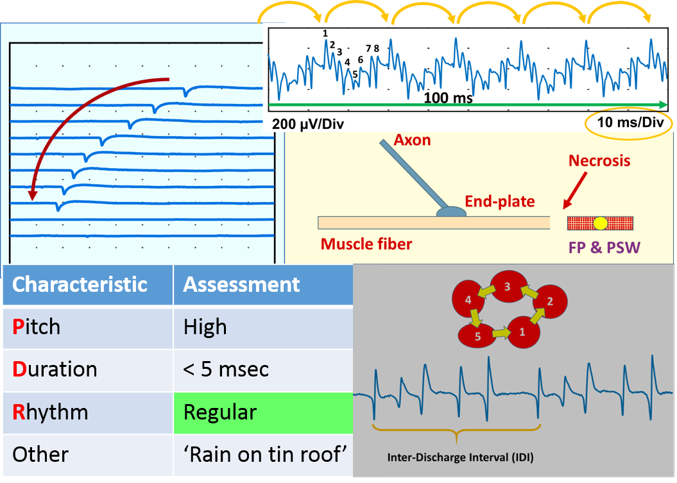 1 2 3 4 5 6 7 8

100 ms

200 µV/Div

10 ms/Div

Axon

Necrosis

End-plate

Muscle fiber

FP & PSW

| Characteristic | Assessment |
|---|---|
| Pitch | High |
| Duration | < 5 msec |
| Rhythm | Regular |
| Other | 'Rain on tin roof' |

3
4
2
5
1

Inter-Discharge Interval (IDI)